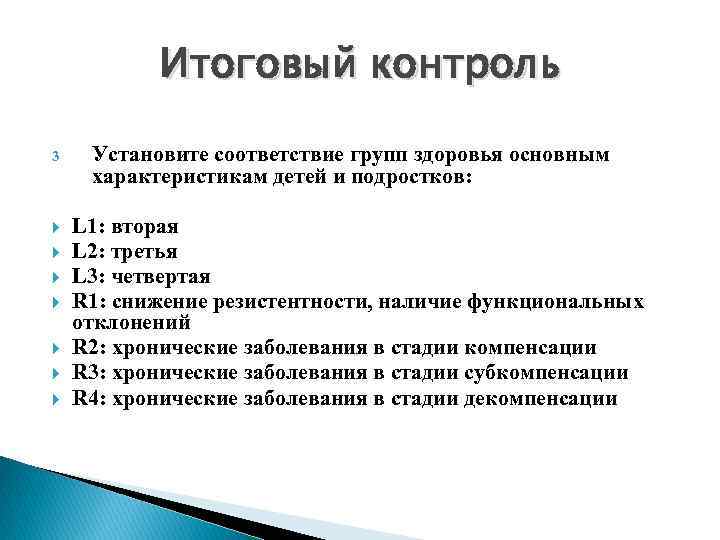 Итоговый контроль

3 Установите соответствие групп здоровья основным характеристикам детей и подростков:

L1: вторая
L2: третья
L3: четвертая
R1: снижение резистентности, наличие функциональных отклонений
R2: хронические заболевания в стадии компенсации
R3: хронические заболевания в стадии субкомпенсации
R4: хронические заболевания в стадии декомпенсации